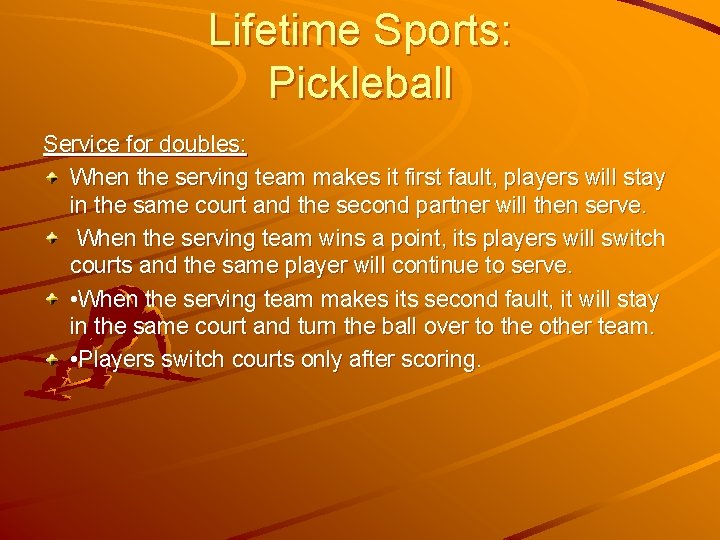 Lifetime Sports: Pickleball

Service for doubles:

When the serving team makes it first fault, players will stay in the same court and the second partner will then serve.

When the serving team wins a point, its players will switch courts and the same player will continue to serve.

•When the serving team makes its second fault, it will stay in the same court and turn the ball over to the other team.

•Players switch courts only after scoring.